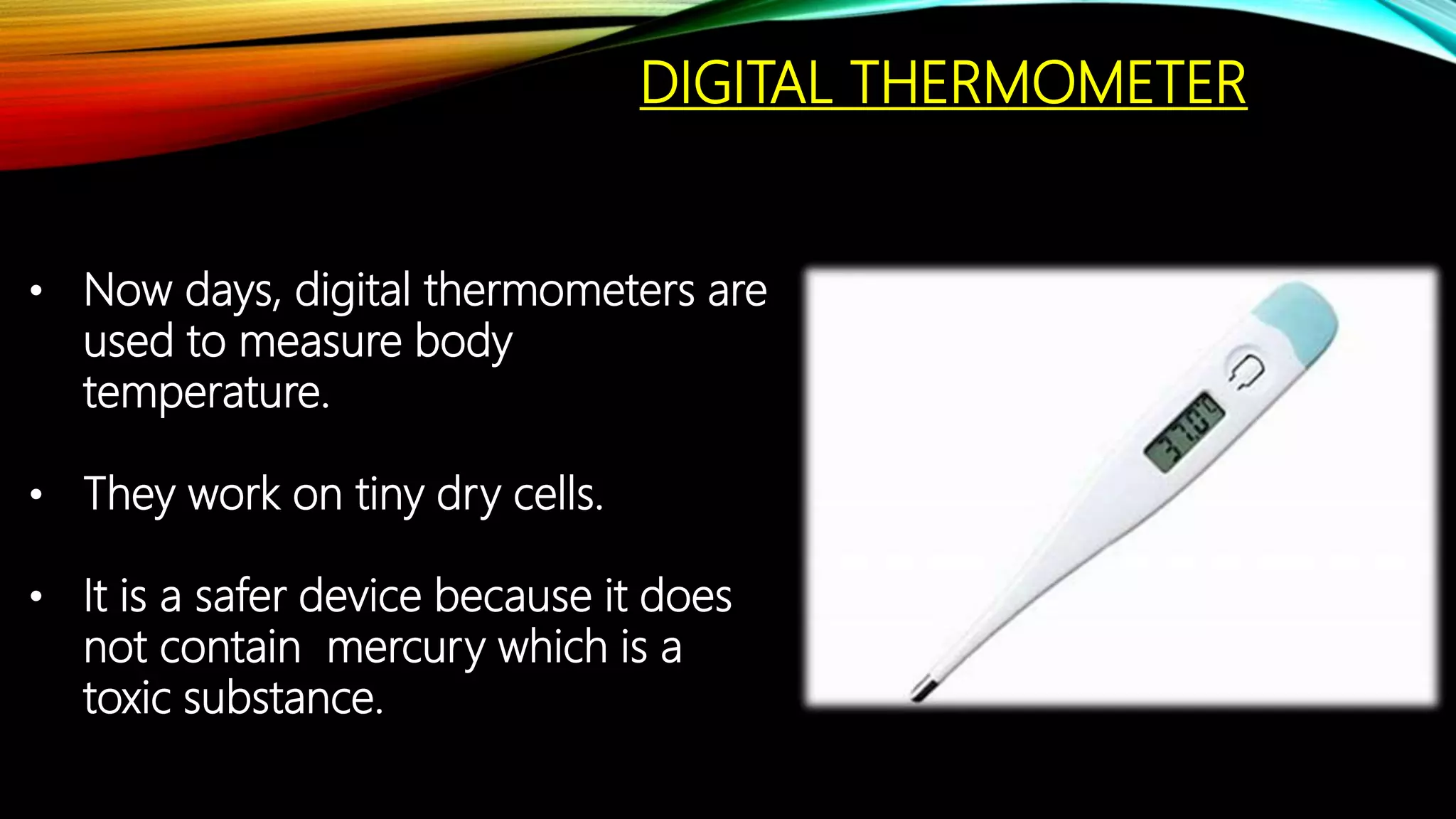 DIGITAL THERMOMETER

• Now days, digital thermometers are used to measure body temperature.

• They work on tiny dry cells.

• It is a safer device because it does not contain  mercury which is a toxic substance.

37.0°C